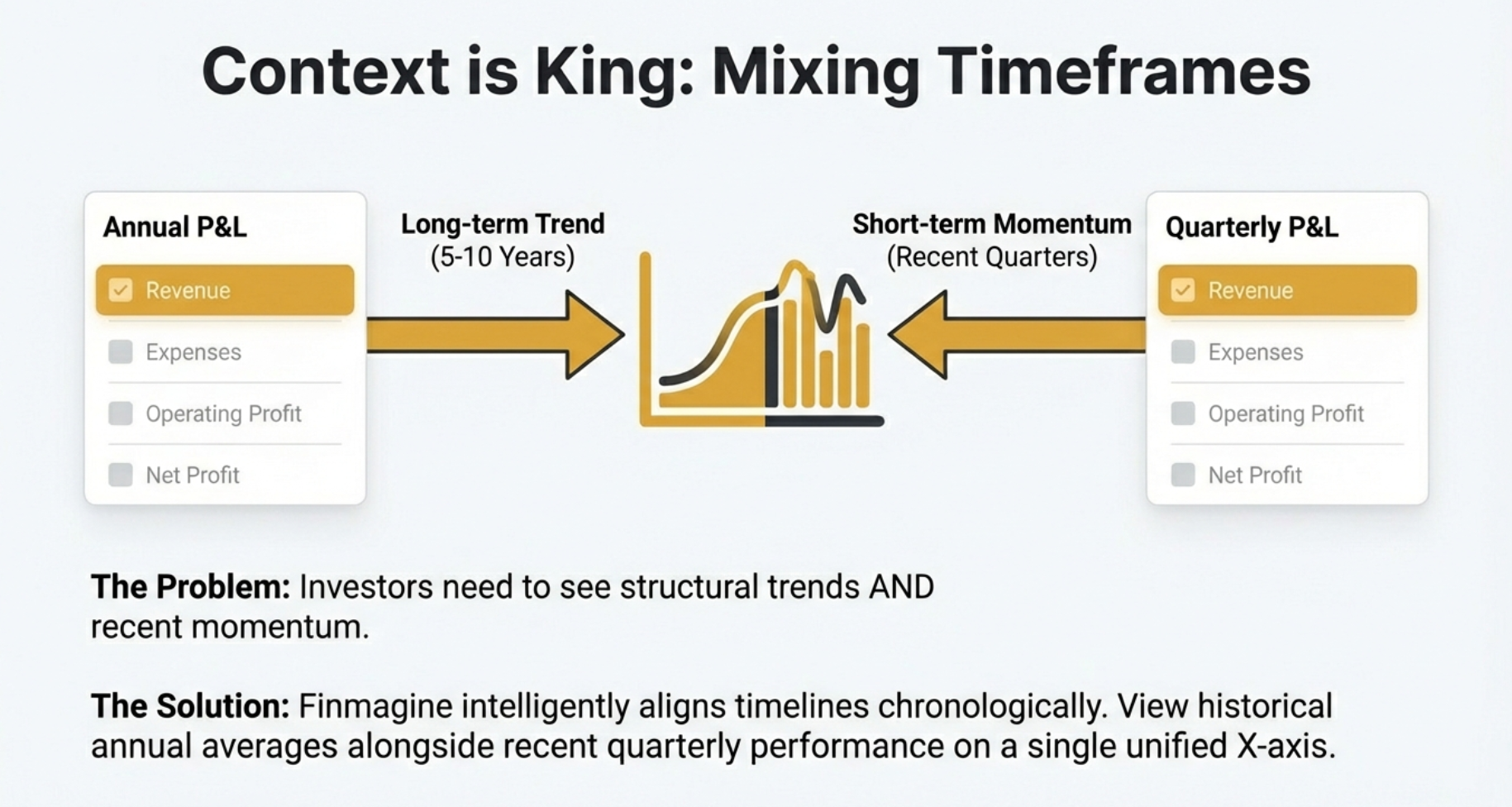 Context is King: Mixing Timeframes

Annual P&L

Revenue

Expenses

Operating Profit

Net Profit

Long-term Trend
(5-10 Years)

Short-term Momentum
(Recent Quarters)

Quarterly P&L

Revenue

Expenses

Operating Profit

Net Profit

**The Problem:** Investors need to see structural trends AND recent momentum.

**The Solution:** Finmagine intelligently aligns timelines chronologically. View historical annual averages alongside recent quarterly performance on a single unified X-axis.